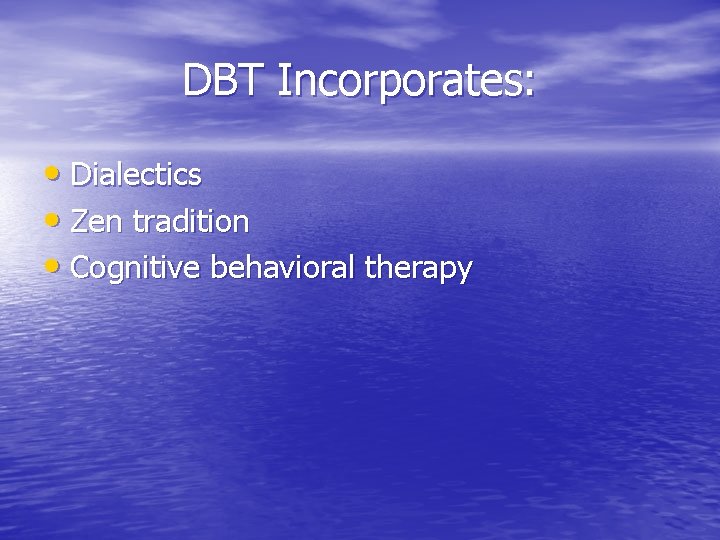 DBT Incorporates:

• Dialectics
• Zen tradition
• Cognitive behavioral therapy